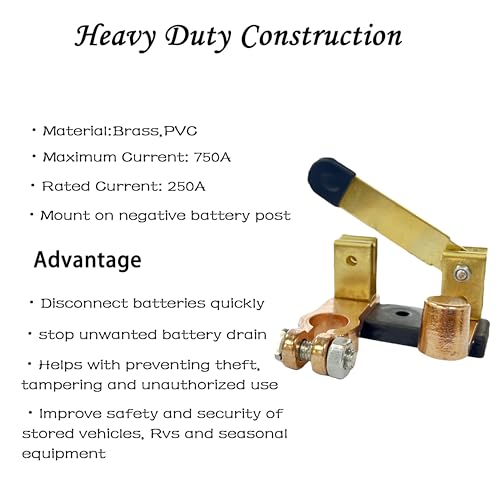 Heavy Duty Construction

· Material:Brass,PVC

· Maximum Current: 750A

· Rated Current: 250A

· Mount on negative battery post

Advantage

· Disconnect batteries quickly

· stop unwanted battery drain

· Helps with preventing theft, tampering and unauthorized use

· Improve safety and security of stored vehicles, Rvs and seasonal equipment